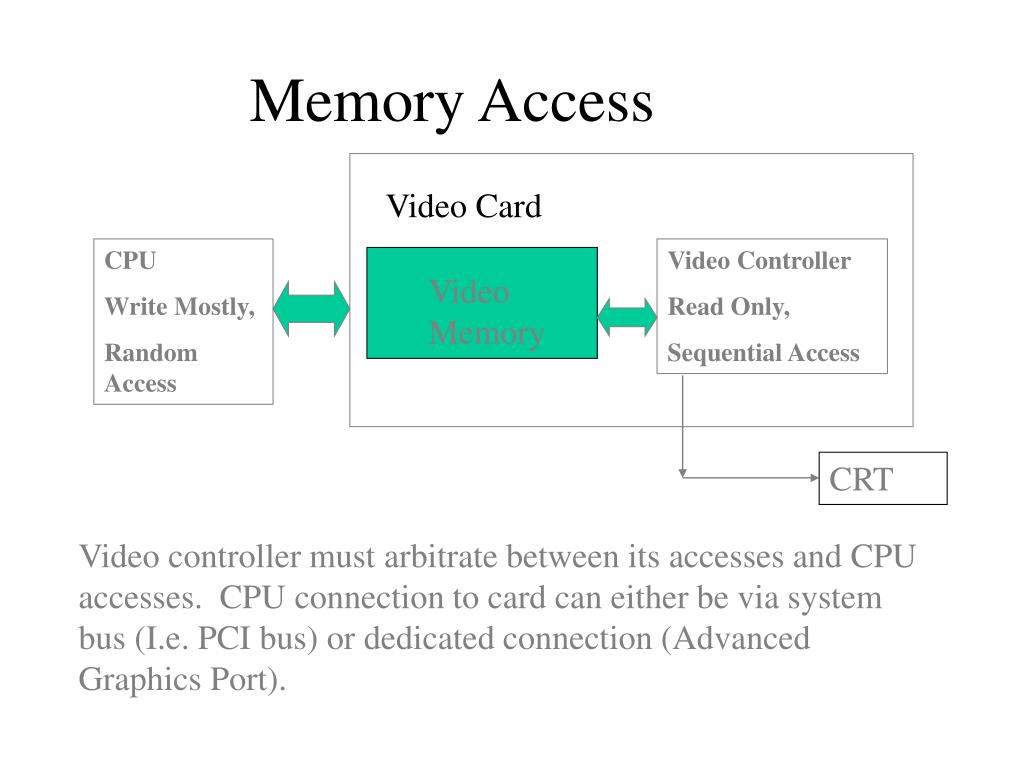 Memory Access

Video Card

CPU

Write Mostly,

Random Access

Video Memory

Video Controller

Read Only,

Sequential Access

CRT

Video controller must arbitrate between its accesses and CPU accesses. CPU connection to card can either be via system bus (I.e. PCI bus) or dedicated connection (Advanced Graphics Port).